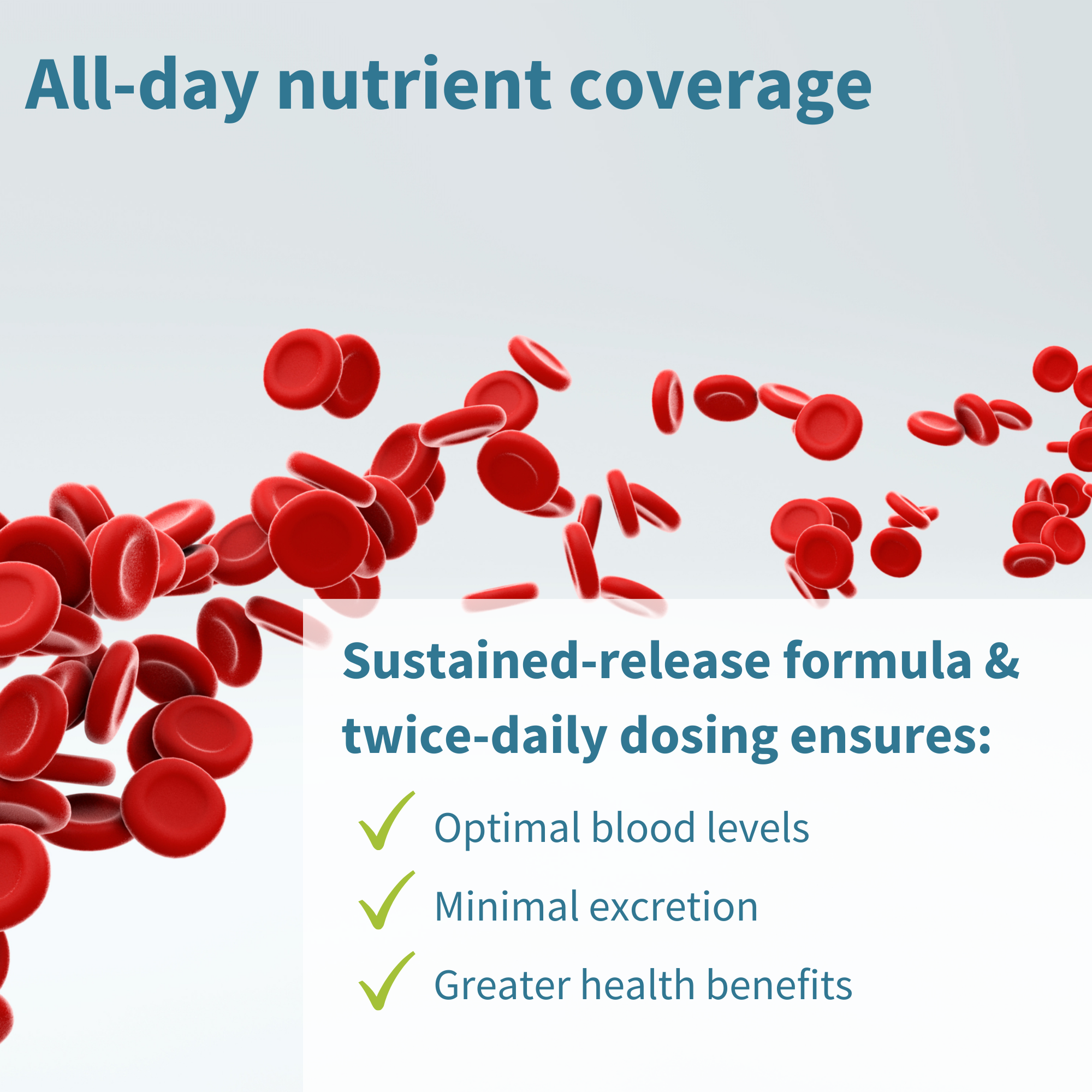 All-day nutrient coverage

Sustained-release formula & twice-daily dosing ensures:

✓ Optimal blood levels
✓ Minimal excretion
✓ Greater health benefits